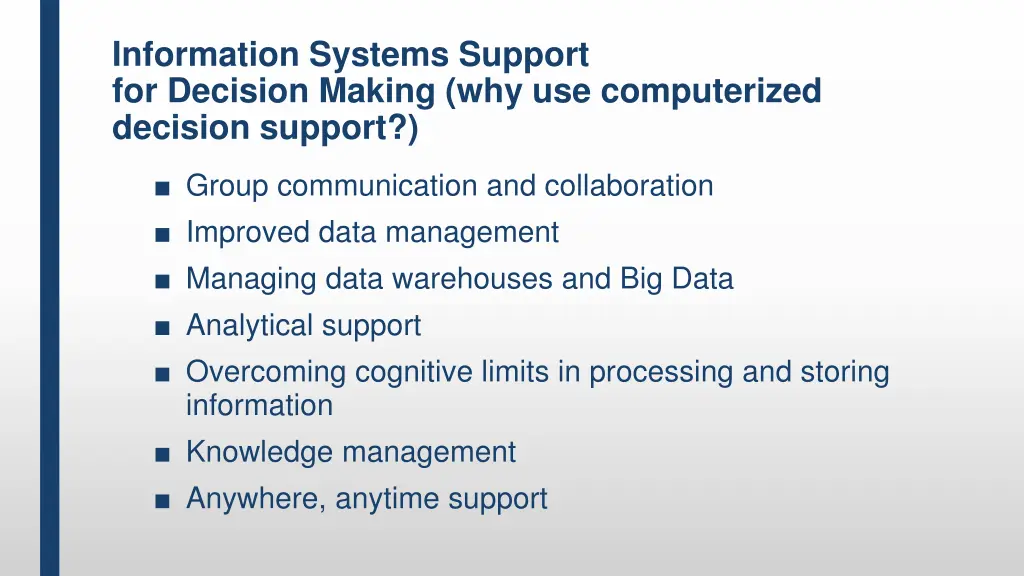 Information Systems Support for Decision Making (why use computerized decision support?)

■ Group communication and collaboration
■ Improved data management
■ Managing data warehouses and Big Data
■ Analytical support
■ Overcoming cognitive limits in processing and storing information
■ Knowledge management
■ Anywhere, anytime support